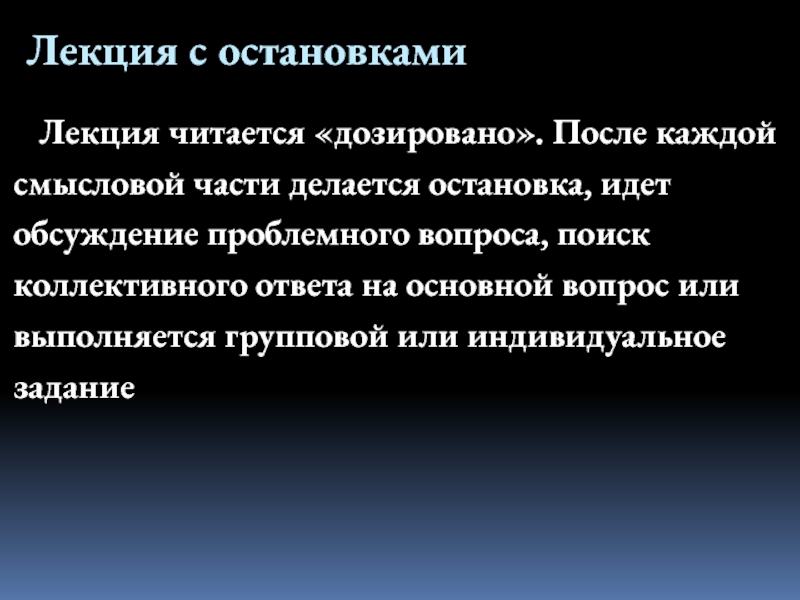 Лекция с остановками

Лекция читается «дозировано». После каждой смысловой части делается остановка, идет обсуждение проблемного вопроса, поиск коллективного ответа на основной вопрос или выполняется групповой или индивидуальное задание